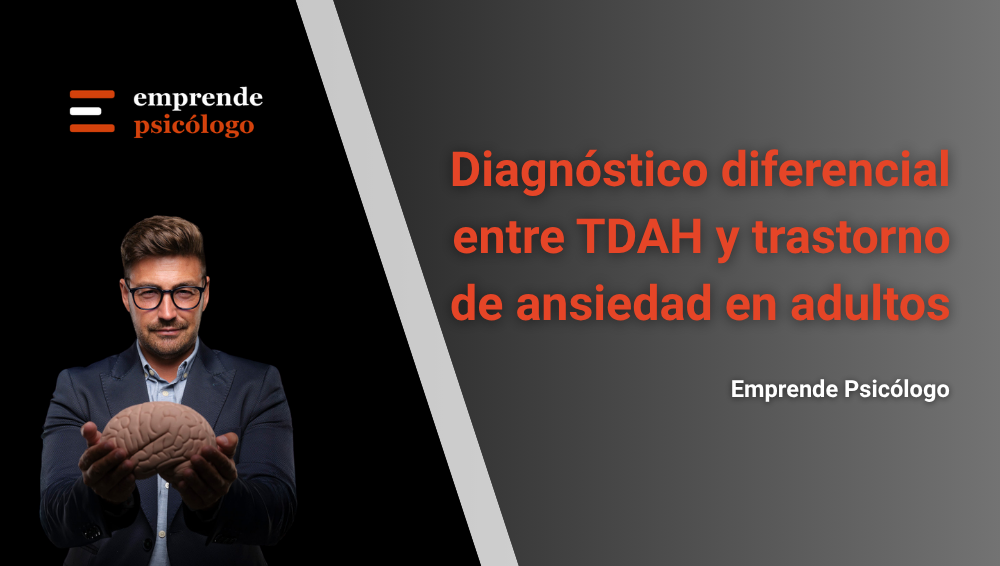 emprende
psicólogo

Diagnóstico diferencial entre TDAH y trastorno de ansiedad en adultos

Emprende Psicólogo